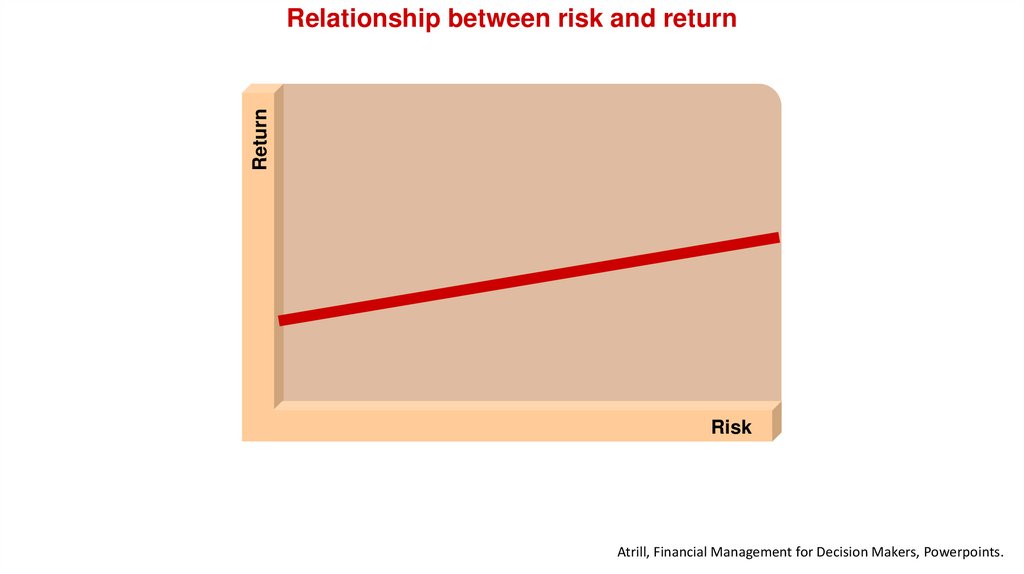 Relationship between risk and return

Return

Risk

Atrill, Financial Management for Decision Makers, Powerpoints.